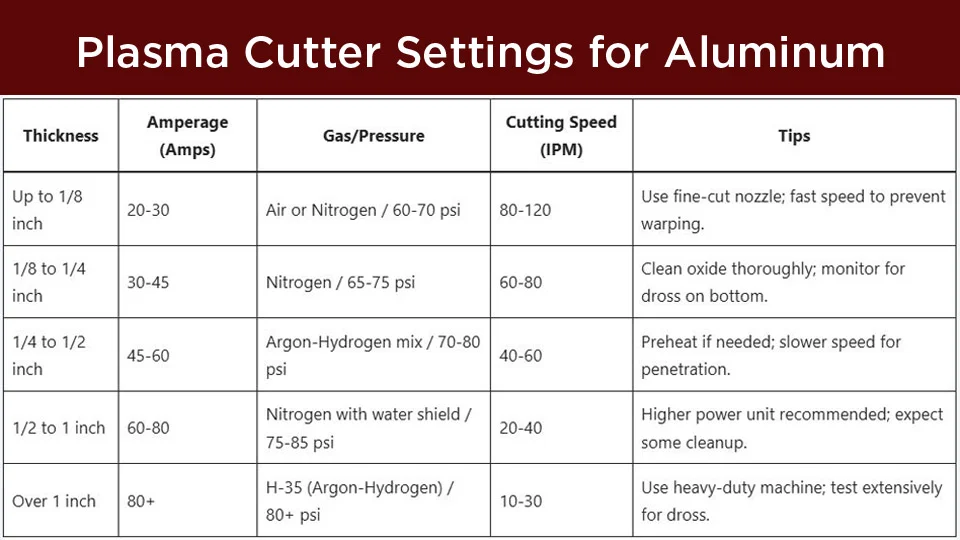 Plasma Cutter Settings for Aluminum

| Thickness | Amperage (Amps) | Gas/Pressure | Cutting Speed (IPM) | Tips |
|---|---|---|---|---|
| Up to 1/8 inch | 20-30 | Air or Nitrogen / 60-70 psi | 80-120 | Use fine-cut nozzle; fast speed to prevent warping. |
| 1/8 to 1/4 inch | 30-45 | Nitrogen / 65-75 psi | 60-80 | Clean oxide thoroughly; monitor for dross on bottom. |
| 1/4 to 1/2 inch | 45-60 | Argon-Hydrogen mix / 70-80 psi | 40-60 | Preheat if needed; slower speed for penetration. |
| 1/2 to 1 inch | 60-80 | Nitrogen with water shield / 75-85 psi | 20-40 | Higher power unit recommended; expect some cleanup. |
| Over 1 inch | 80+ | H-35 (Argon-Hydrogen) / 80+ psi | 10-30 | Use heavy-duty machine; test extensively for dross. |